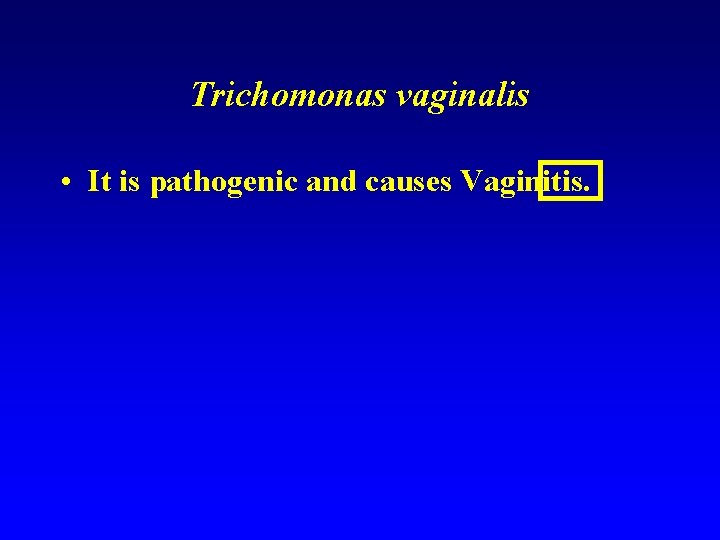 Trichomonas vaginalis

• It is pathogenic and causes Vaginitis.